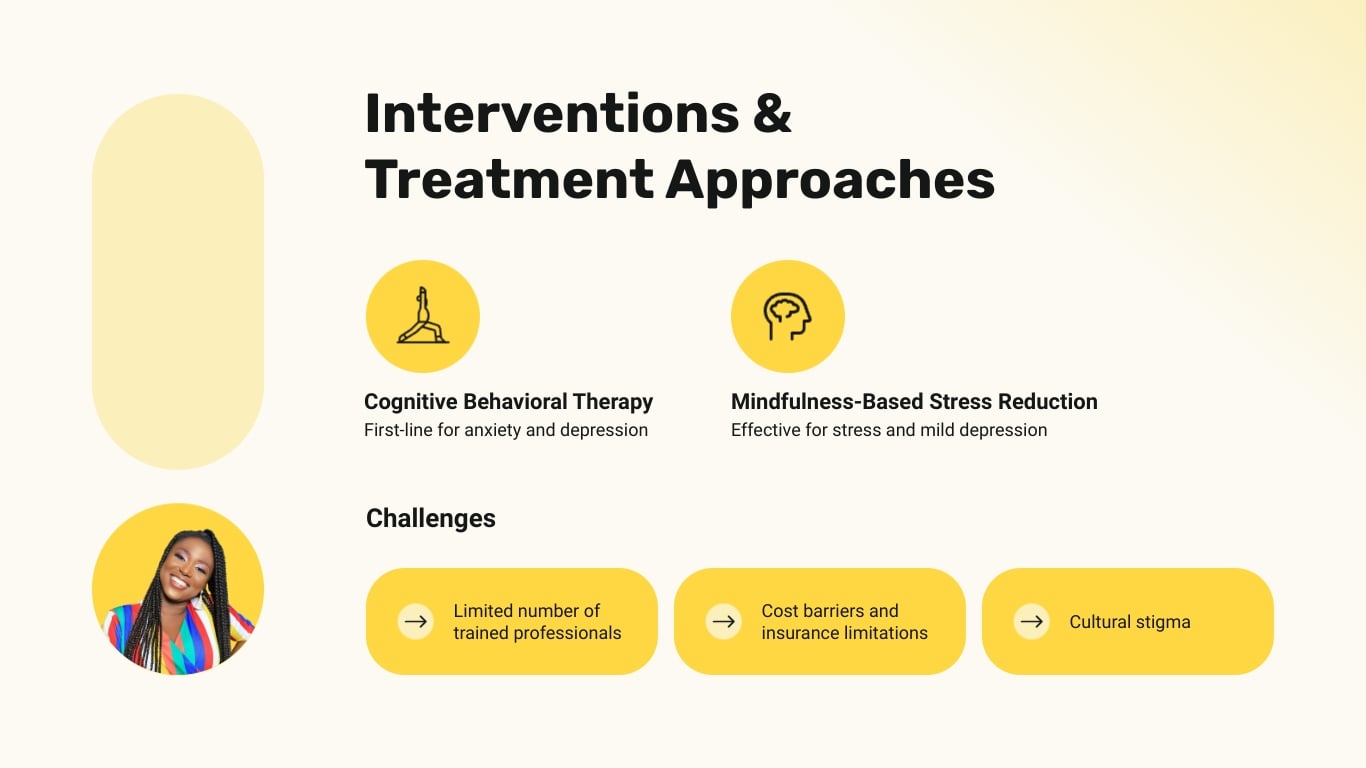 Interventions & Treatment Approaches

Cognitive Behavioral Therapy
First-line for anxiety and depression

Mindfulness-Based Stress Reduction
Effective for stress and mild depression

Challenges

→ Limited number of trained professionals

→ Cost barriers and insurance limitations

→ Cultural stigma